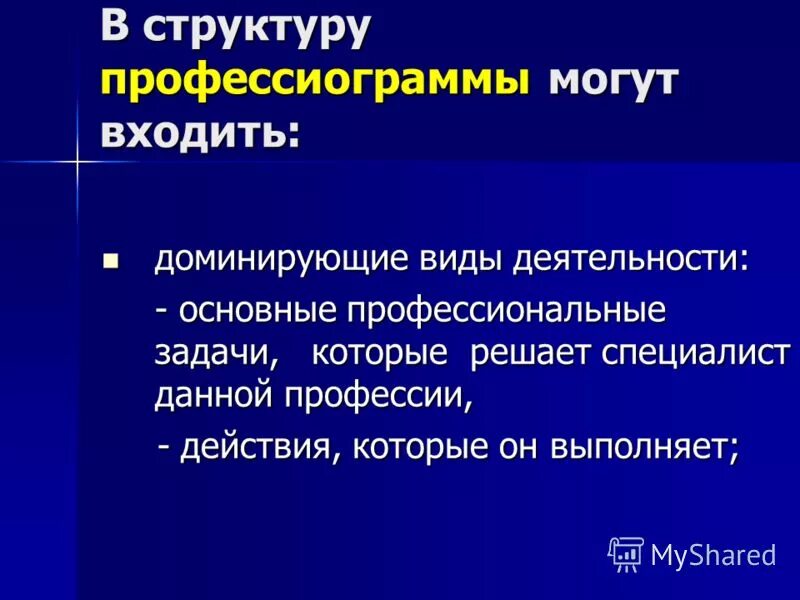 В структуру профессиограммы могут входить:

доминирующие виды деятельности:

- основные профессиональные задачи, которые решает специалист данной профессии,

- действия, которые он выполняет;

MyShared